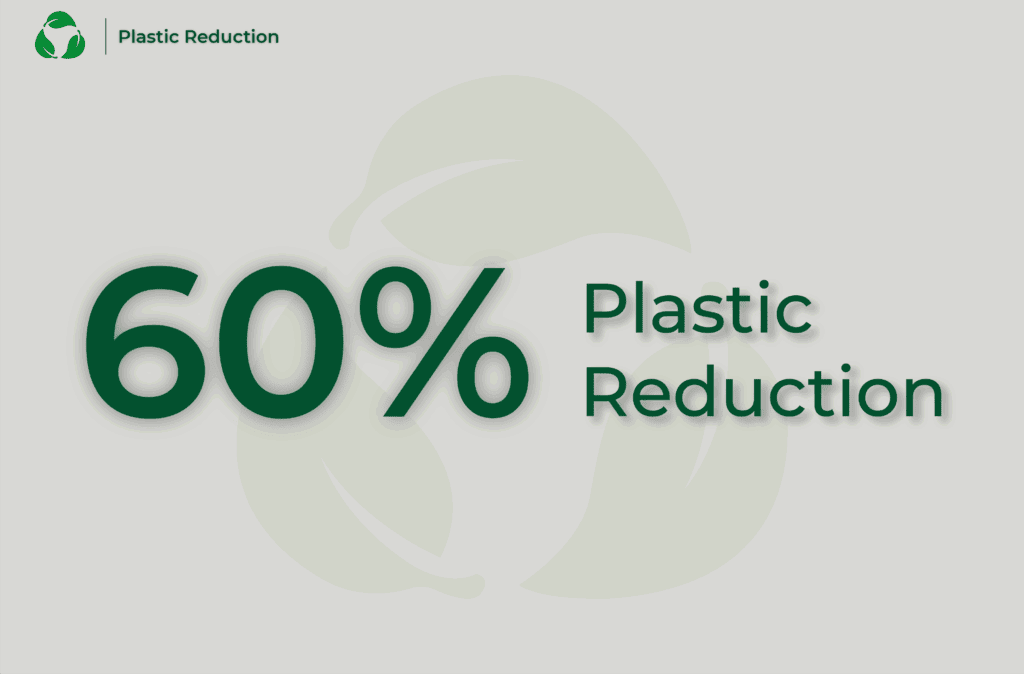 Plastic Reduction

60% Plastic Reduction